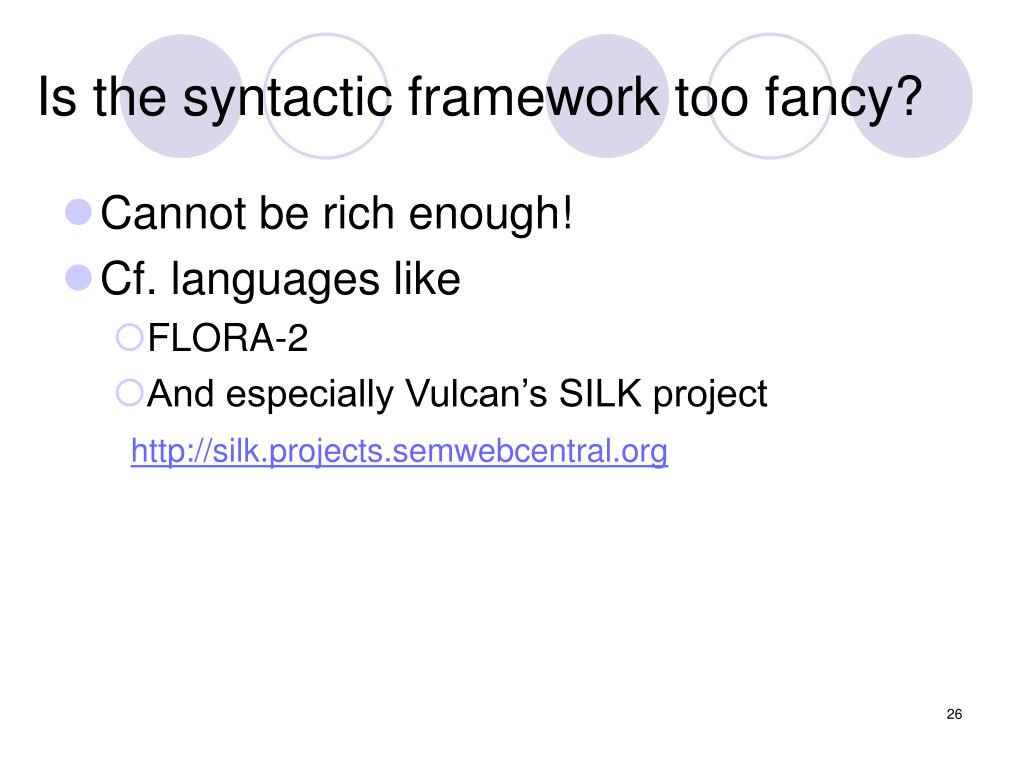 Is the syntactic framework too fancy?

Cannot be rich enough!

Cf. languages like

FLORA-2

And especially Vulcan’s SILK project

http://silk.projects.semwebcentral.org

26